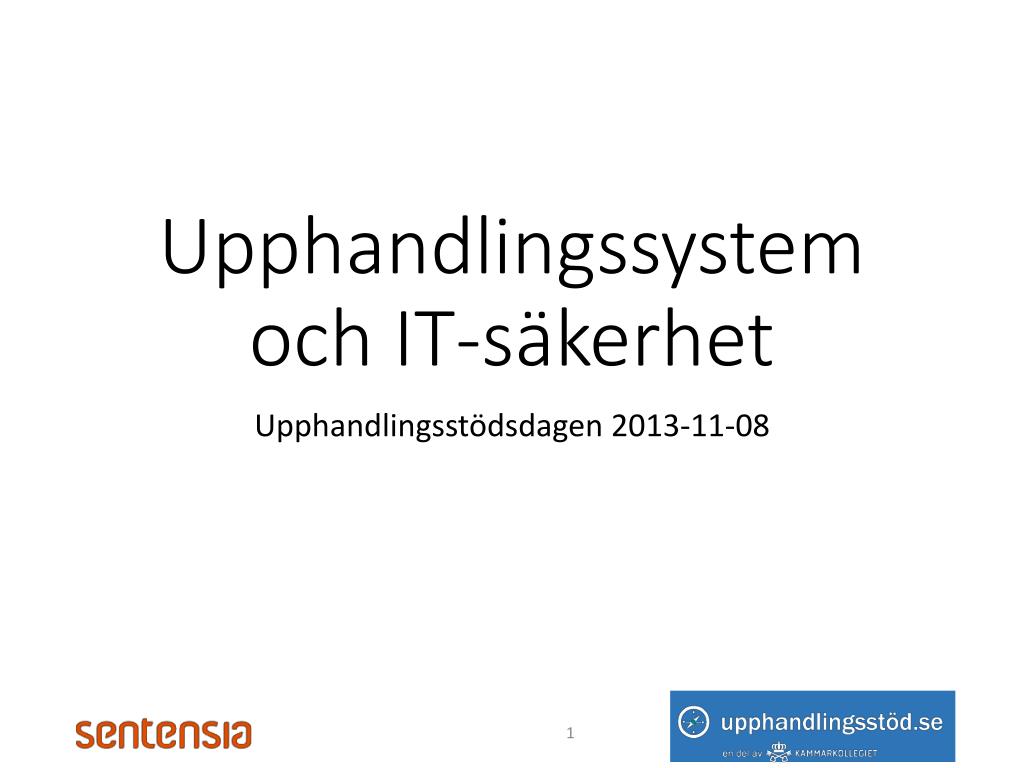 Upphandlingssystem och IT-säkerhet

Upphandlingsstödsdagen 2013-11-08

sentensia

1

upphandlingsstöd.se

en del av KAMMARKOLLEGIET